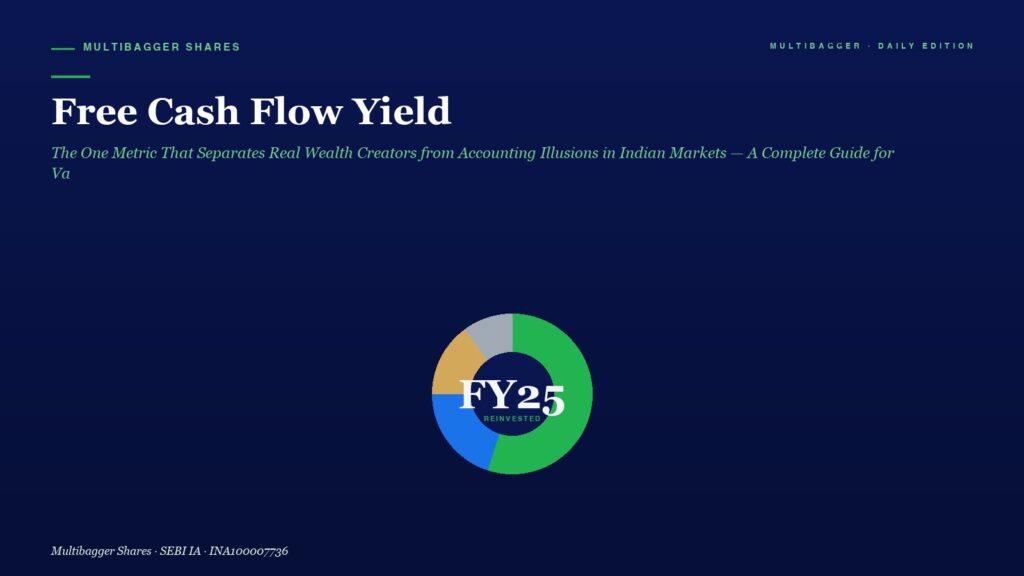 MULTIBAGGER SHARES

MULTIBAGGER · DAILY EDITION

Free Cash Flow Yield

The One Metric That Separates Real Wealth Creators from Accounting Illusions in Indian Markets — A Complete Guide for Va

FY25
REINVESTED

Multibagger Shares · SEBI IA · INA100007736